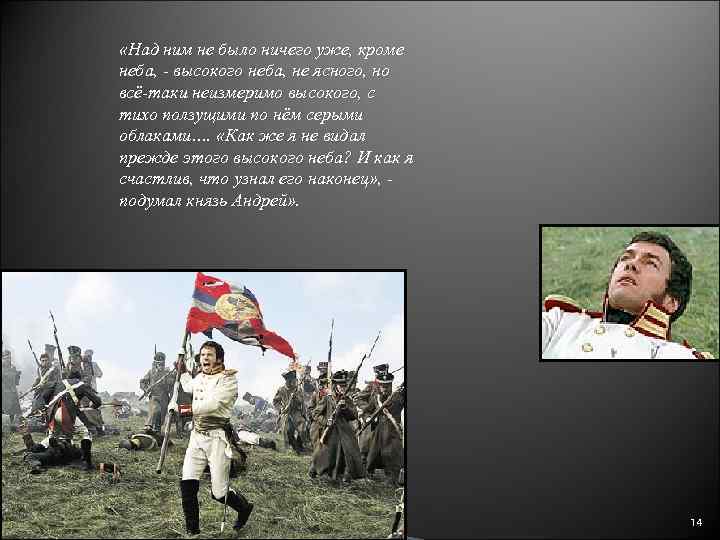 «Над ним не было ничего уже, кроме неба, - высокого неба, не ясного, но всё-таки неизмеримо высокого, с тихо ползущими по нём серыми облаками…. «Как же я не видал прежде этого высокого неба? И как я счастлив, что узнал его наконец», - подумал князь Андрей».

14